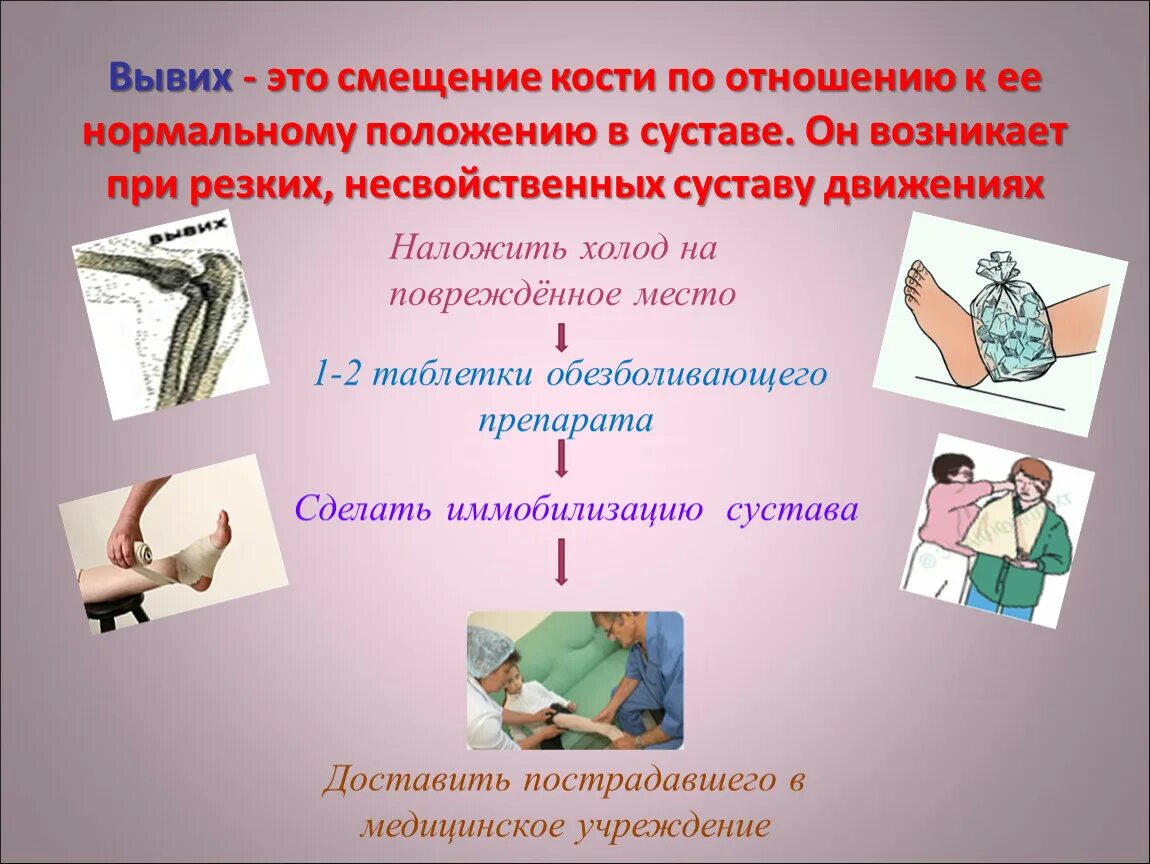 Вывих - это смещение кости по отношению к ее нормальному положению в суставе. Он возникает при резких, несвойственных суставу движениях

вывих

Наложить холод на повреждённое место

1-2 таблетки обезболивающего препарата

Сделать иммобилизацию сустава

Доставить пострадавшего в медицинское учреждение